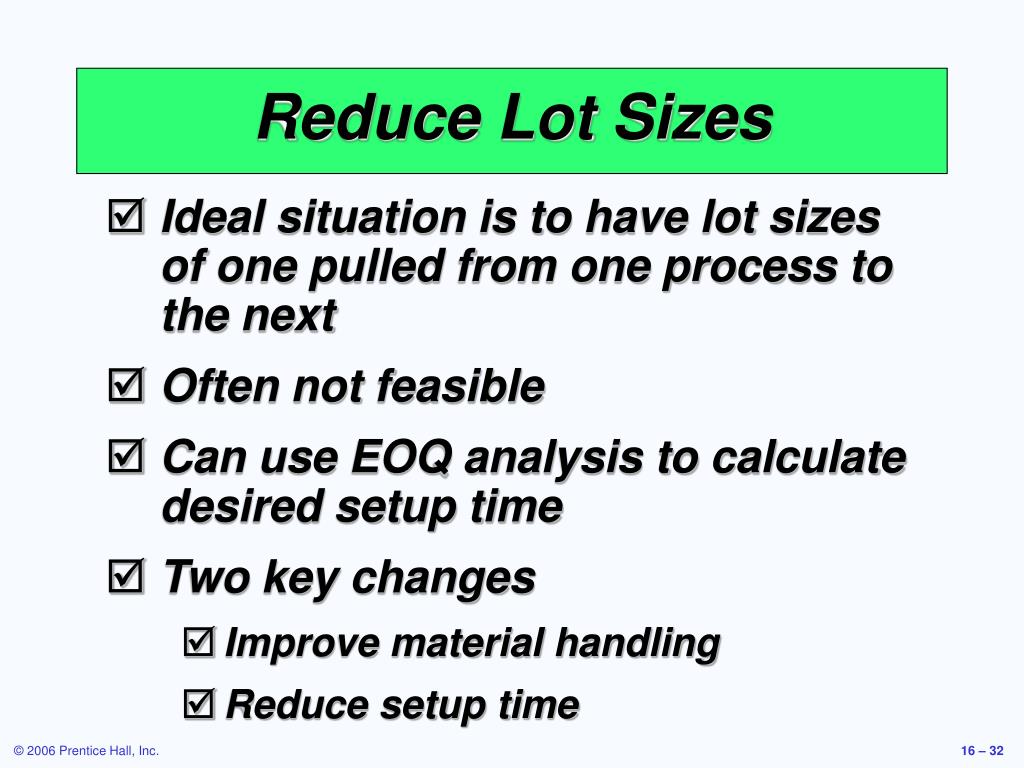 Reduce Lot Sizes

☑ Ideal situation is to have lot sizes of one pulled from one process to the next

☑ Often not feasible

☑ Can use EOQ analysis to calculate desired setup time

☑ Two key changes

☑ Improve material handling

☑ Reduce setup time

© 2006 Prentice Hall, Inc.

16 – 32